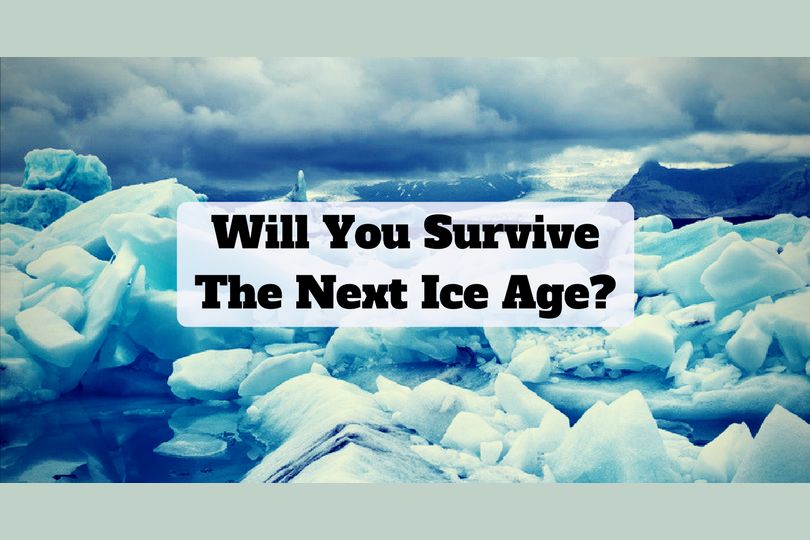 Will You Survive
The Next Ice Age?